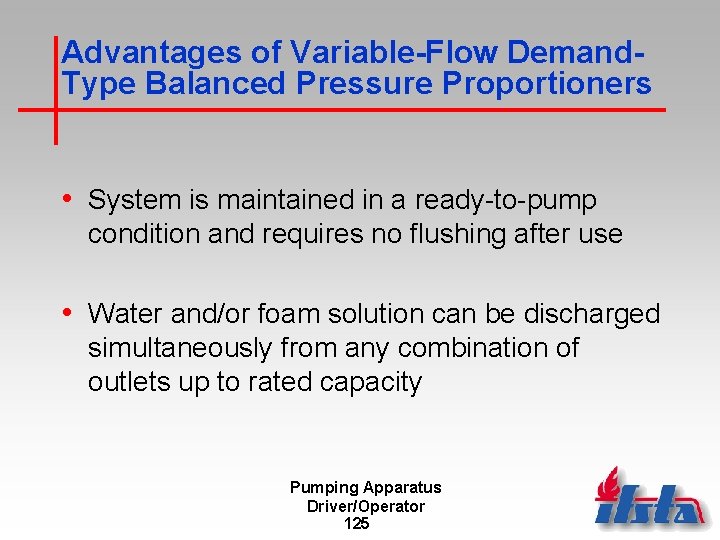 Advantages of Variable-Flow Demand-Type Balanced Pressure Proportioners

• System is maintained in a ready-to-pump condition and requires no flushing after use

• Water and/or foam solution can be discharged simultaneously from any combination of outlets up to rated capacity

Pumping Apparatus
Driver/Operator
125

ifsta